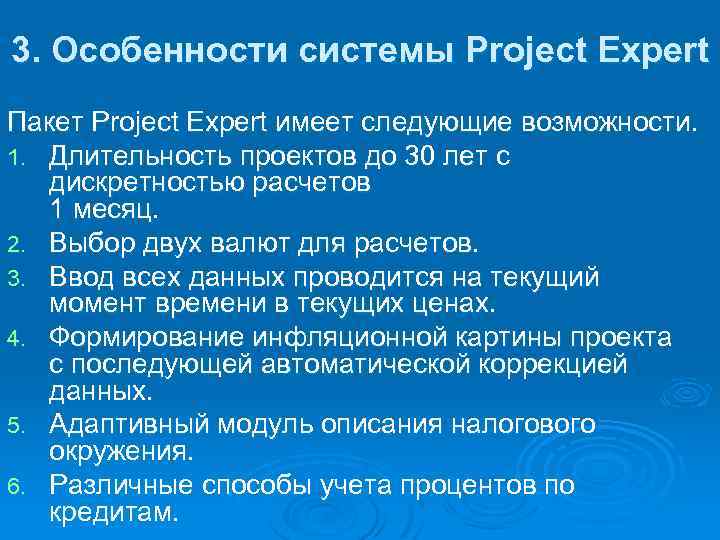 3. Особенности системы Project Expert

Пакет Project Expert имеет следующие возможности.

1. Длительность проектов до 30 лет с дискретностью расчетов 1 месяц.
2. Выбор двух валют для расчетов.
3. Ввод всех данных проводится на текущий момент времени в текущих ценах.
4. Формирование инфляционной картины проекта с последующей автоматической коррекцией данных.
5. Адаптивный модуль описания налогового окружения.
6. Различные способы учета процентов по кредитам.